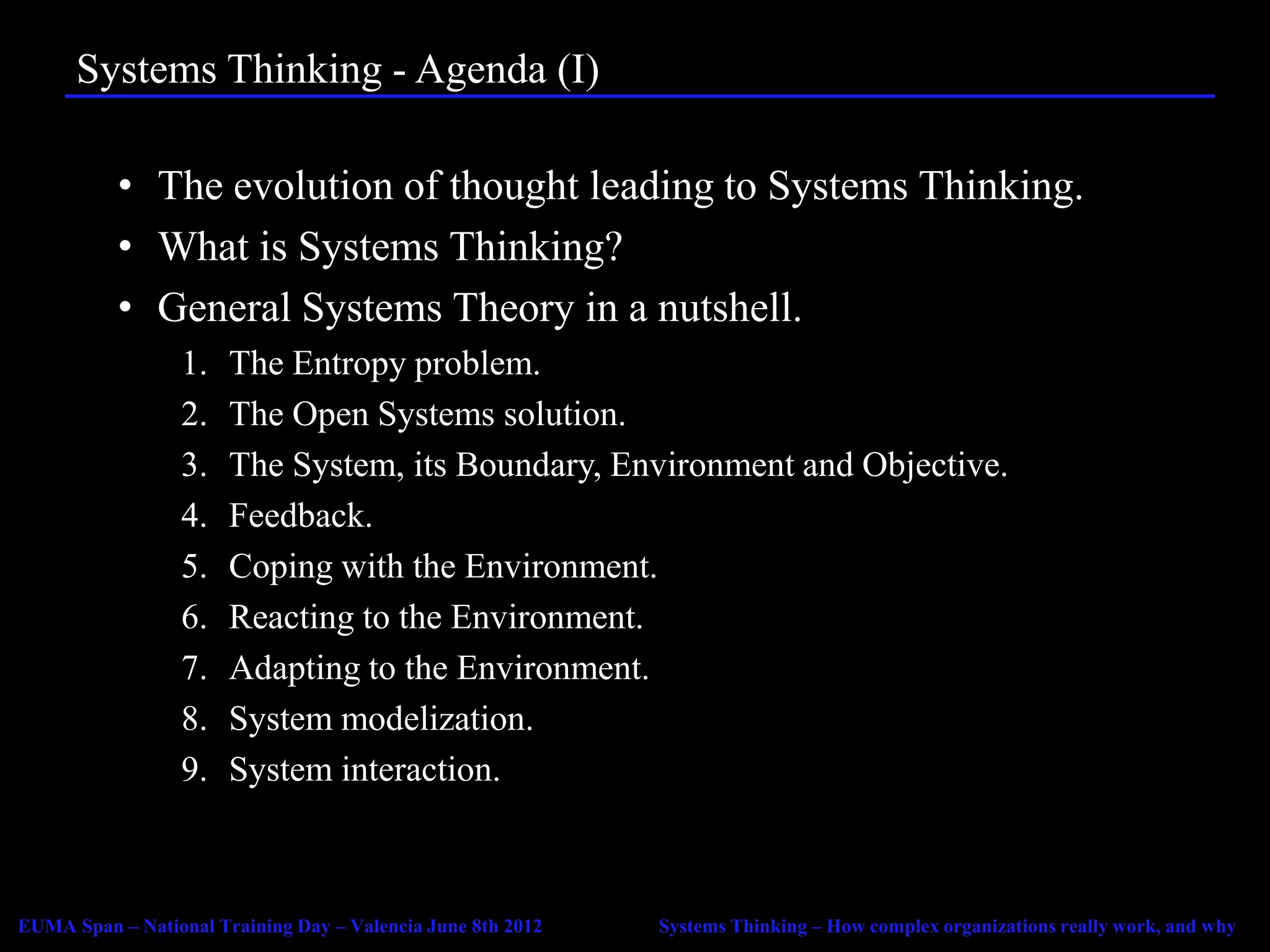 Systems Thinking - Agenda (I)

• The evolution of thought leading to Systems Thinking.
• What is Systems Thinking?
• General Systems Theory in a nutshell.
1. The Entropy problem.
2. The Open Systems solution.
3. The System, its Boundary, Environment and Objective.
4. Feedback.
5. Coping with the Environment.
6. Reacting to the Environment.
7. Adapting to the Environment.
8. System modelization.
9. System interaction.

EUMA Span – National Training Day – Valencia June 8th 2012

Systems Thinking – How complex organizations really work, and why